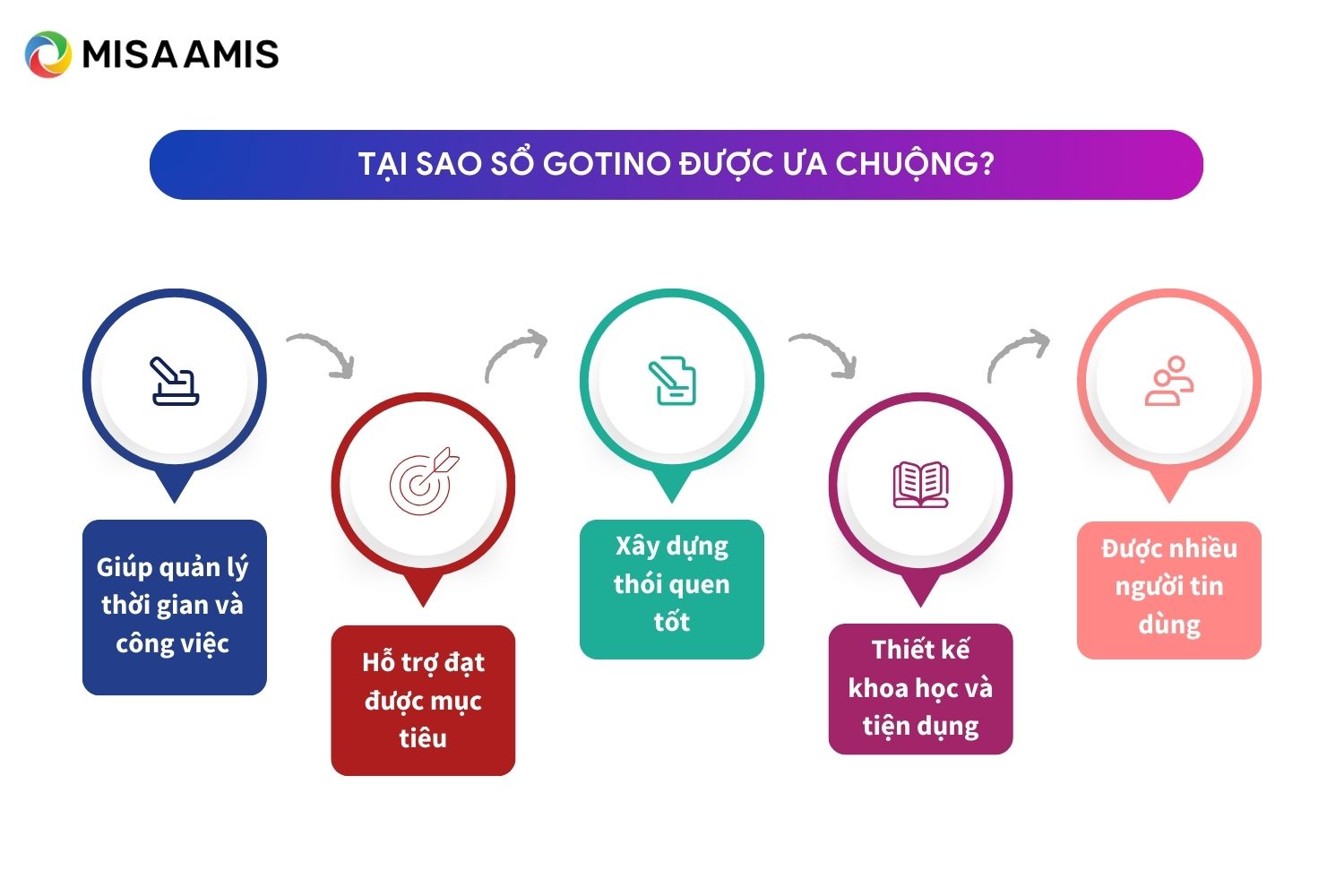 MISA AMIS

TẠI SAO SỔ GOTINO ĐƯỢC ƯA CHUỘNG?

Giúp quản lý thời gian và công việc

Hỗ trợ đạt được mục tiêu

Xây dựng thói quen tốt

Thiết kế khoa học và tiện dụng

Được nhiều người tin dùng